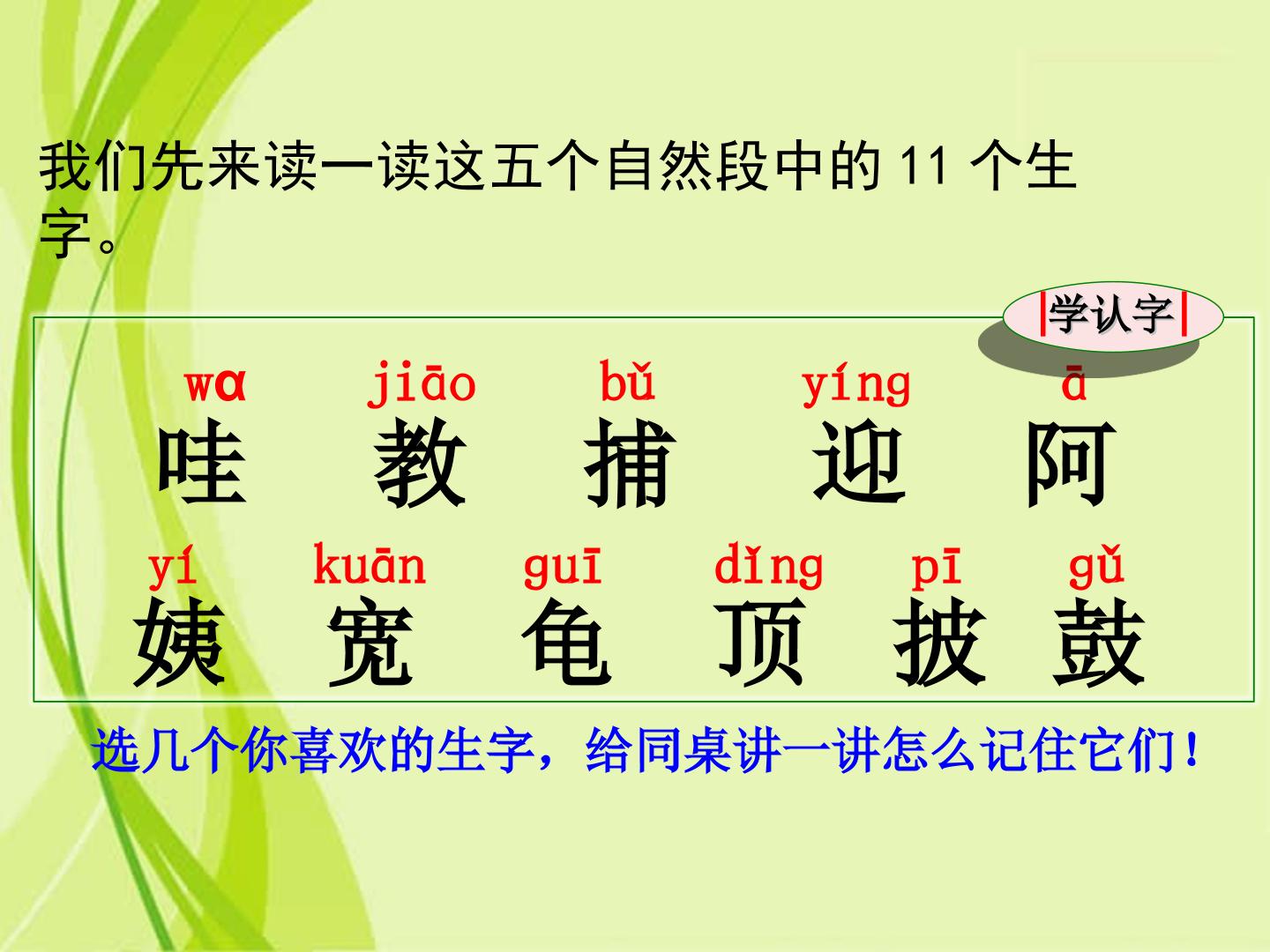 我们先来读一读这五个自然段中的 11 个生字。

学认字

wɑ jiāo bǔ yíng ā
哇 教 捕 迎 阿

yí kuān guī dǐng pī gǔ
姨 宽 龟 顶 披 鼓

选几个你喜欢的生字，给同桌讲一讲怎么记住它们！